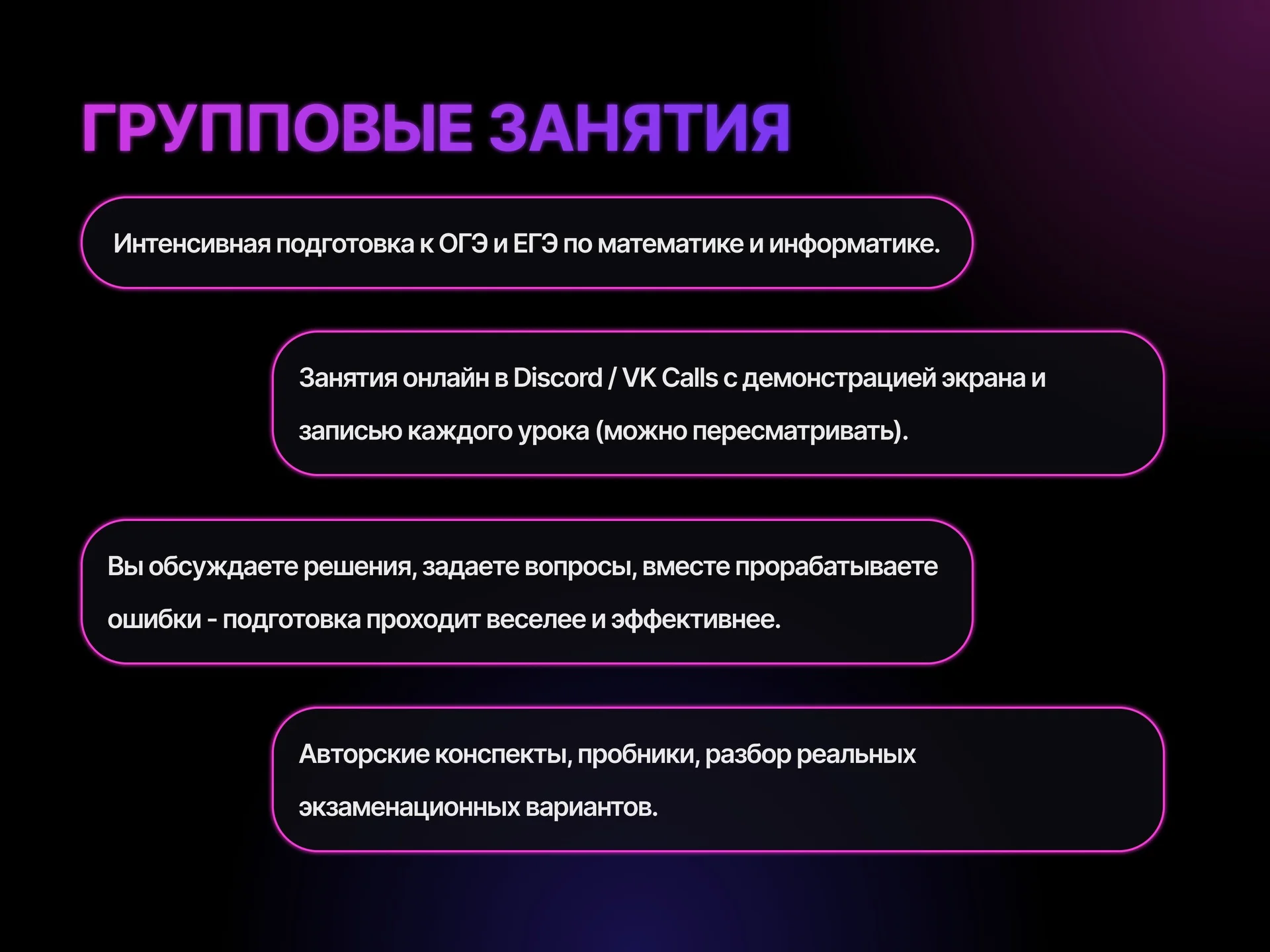 ГРУППОВЫЕ ЗАНЯТИЯ

Интенсивная подготовка к ОГЭ и ЕГЭ по математике и информатике.

Занятия онлайн в Discord / VK Calls с демонстрацией экрана и записью каждого урока (можно пересматривать).

Вы обсуждаете решения, задаете вопросы, вместе прорабатываете ошибки - подготовка проходит веселее и эффективнее.

Авторские конспекты, пробники, разбор реальных экзаменационных вариантов.